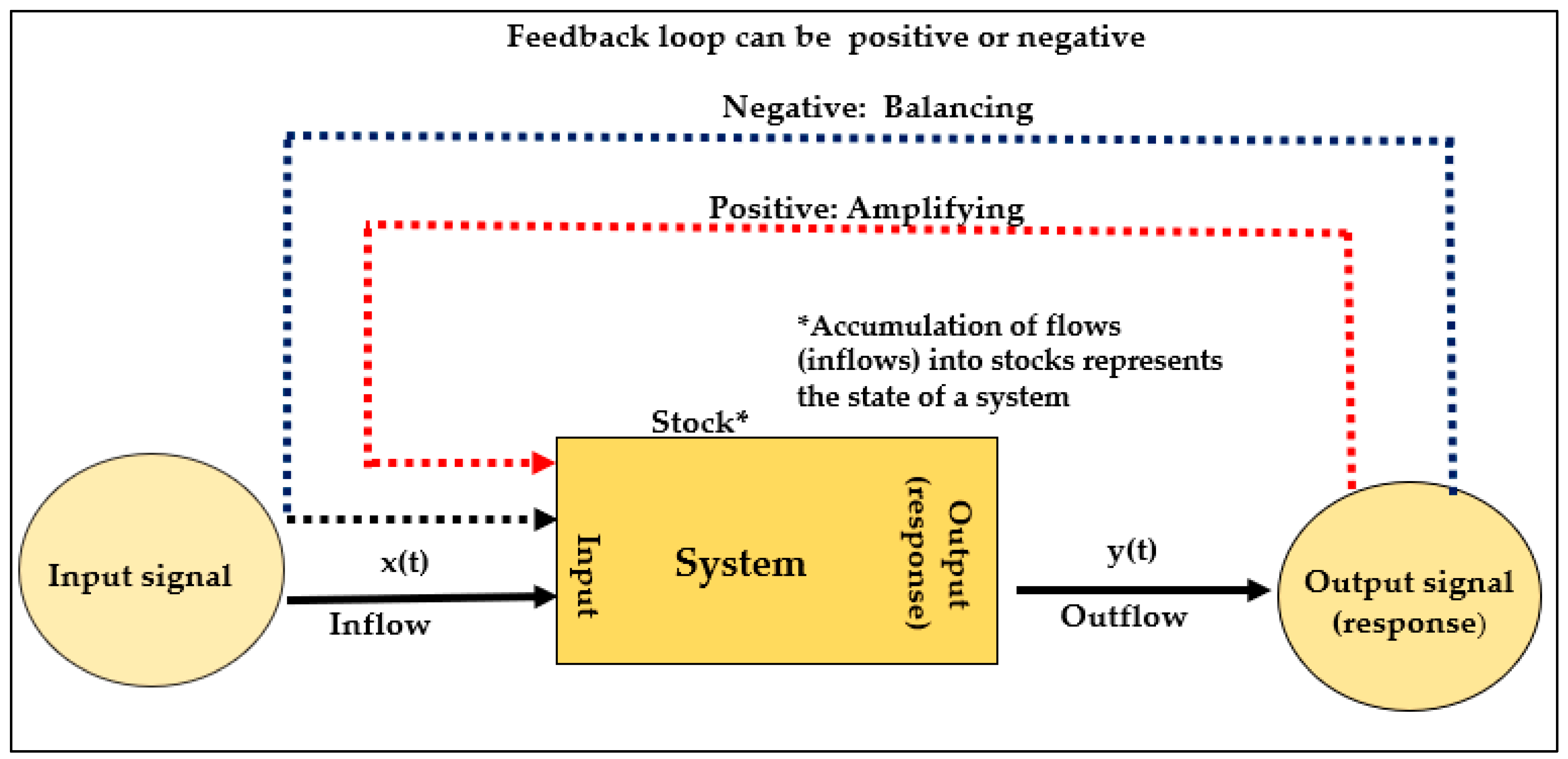 Feedback loop can be positive or negative

Negative: Balancing

Positive: Amplifying

*Accumulation of flows (inflows) into stocks represents the state of a system

Stock*

Input signal

x(t)

Inflow

Input

System

Output (response)

y(t)

Outflow

Output signal (response)